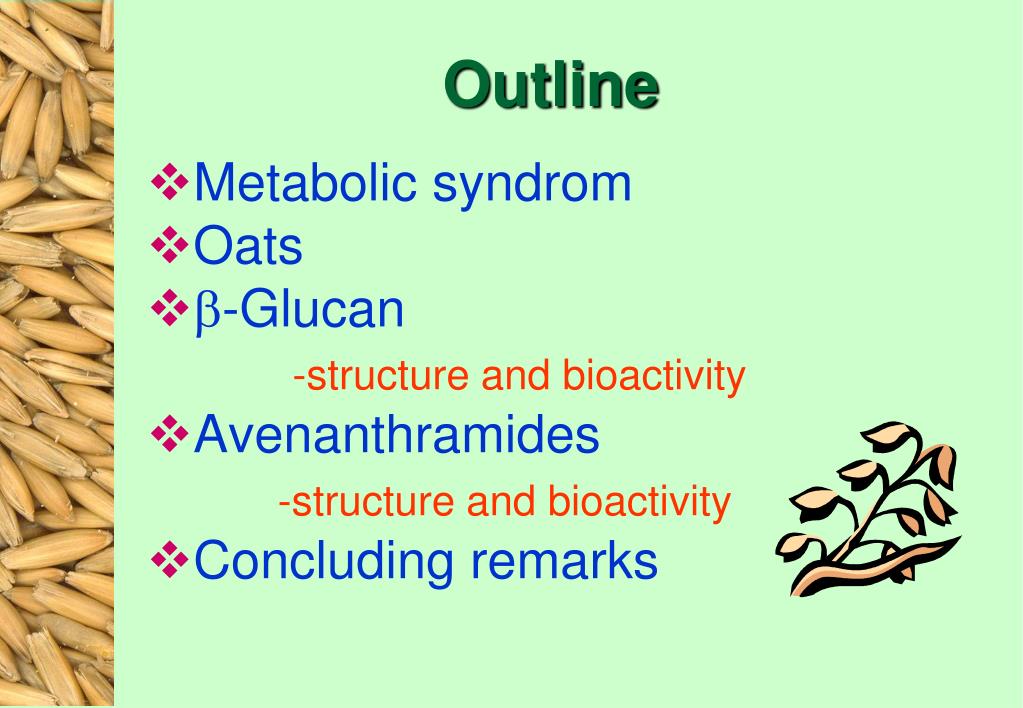 Outline

❖Metabolic syndrom
❖Oats
❖β-Glucan
-structure and bioactivity
❖Avenanthramides
-structure and bioactivity
❖Concluding remarks